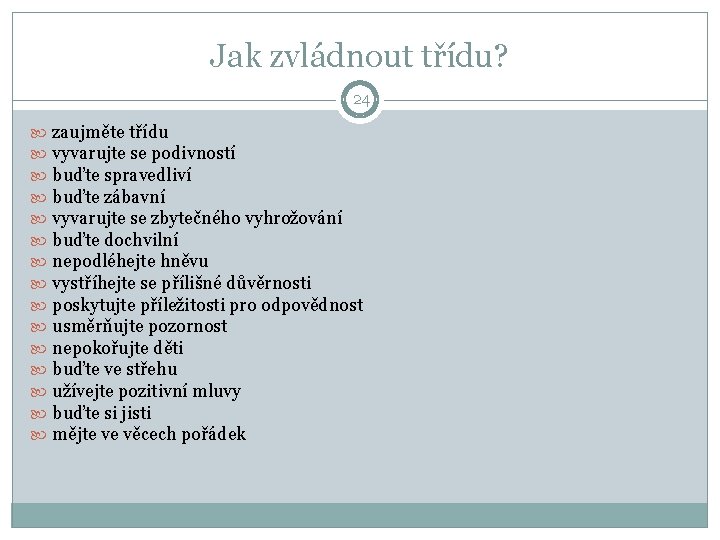 Jak zvládnout třídu?

24

zaujměte třídu
vyvarujte se podivností
buďte spravedliví
buďte zábavní
vyvarujte se zbytečného vyhrožování
buďte dochvilní
nepodléhejte hněvu
vystříhejte se přílišné důvěrnosti
poskytujte příležitosti pro odpovědnost
usměrňujte pozornost
nepokořujte děti
buďte ve střehu
užívejte pozitivní mluvy
buďte si jisti
mějte ve věcech pořádek